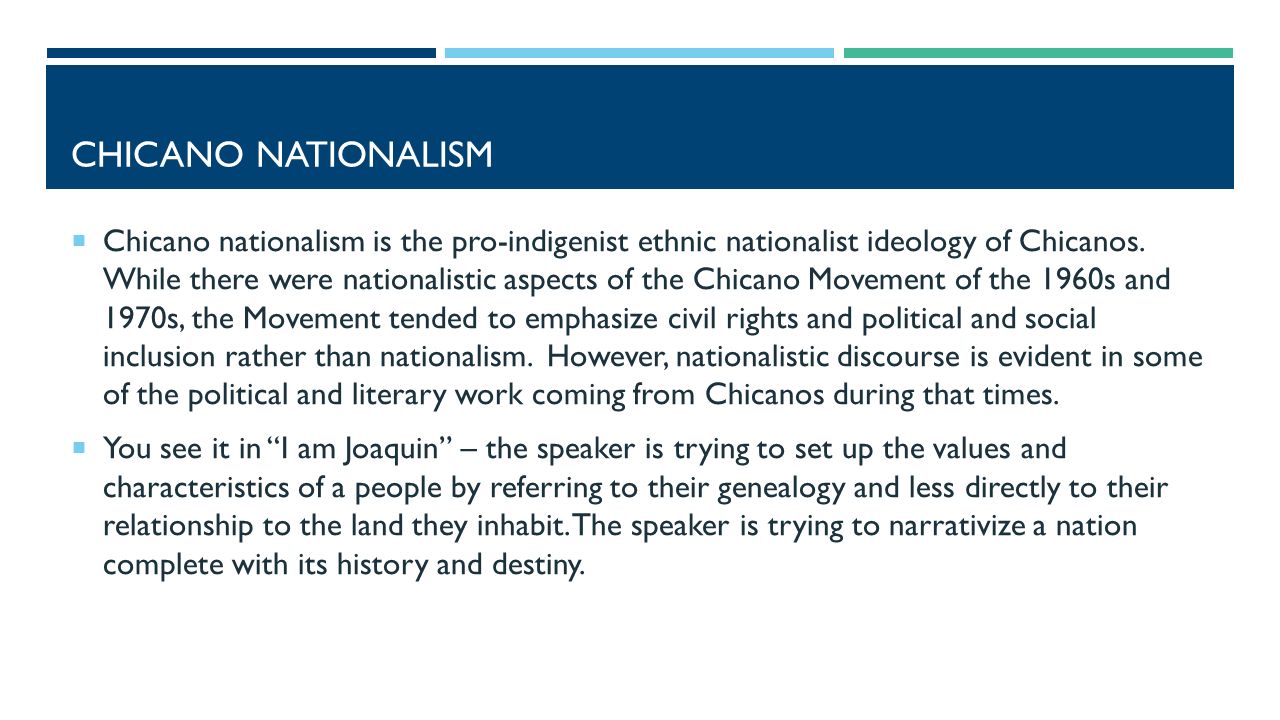 CHICANO NATIONALISM

Chicano nationalism is the pro-indigenist ethnic nationalist ideology of Chicanos. While there were nationalistic aspects of the Chicano Movement of the 1960s and 1970s, the Movement tended to emphasize civil rights and political and social inclusion rather than nationalism. However, nationalistic discourse is evident in some of the political and literary work coming from Chicanos during that times.

You see it in "I am Joaquin" – the speaker is trying to set up the values and characteristics of a people by referring to their genealogy and less directly to their relationship to the land they inhabit. The speaker is trying to narrativize a nation complete with its history and destiny.